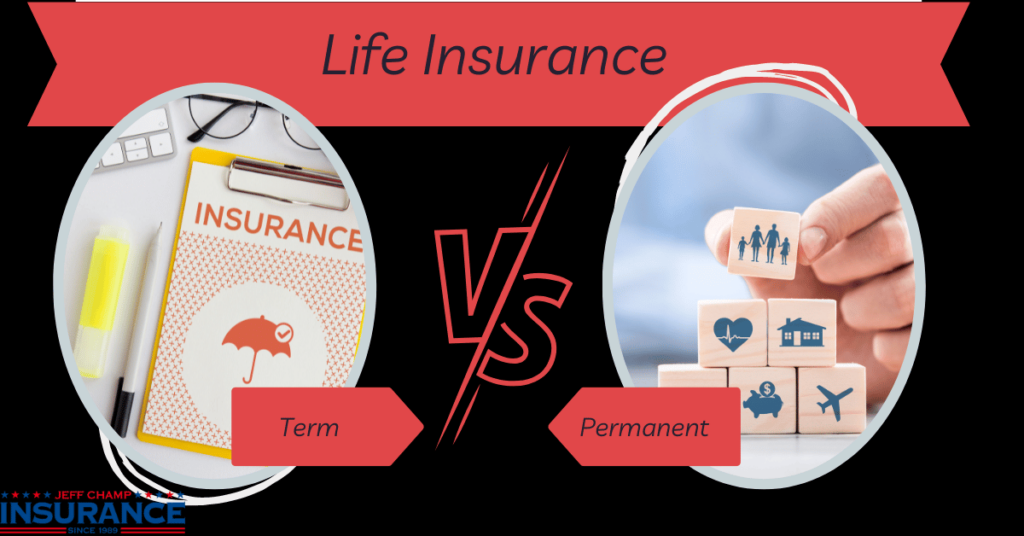 Life Insurance

INSURANCE

VS

Term

Permanent

JEFF CHAMP
INSURANCE
SINCE 1989